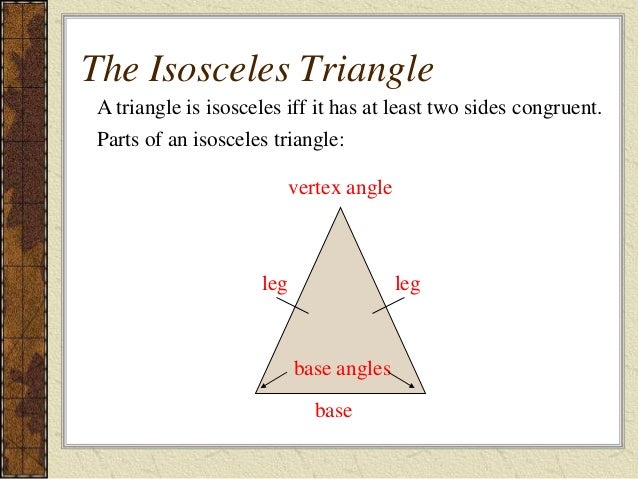 The Isosceles Triangle

A triangle is isosceles iff it has at least two sides congruent.

Parts of an isosceles triangle:

vertex angle

leg

leg

base angles

base